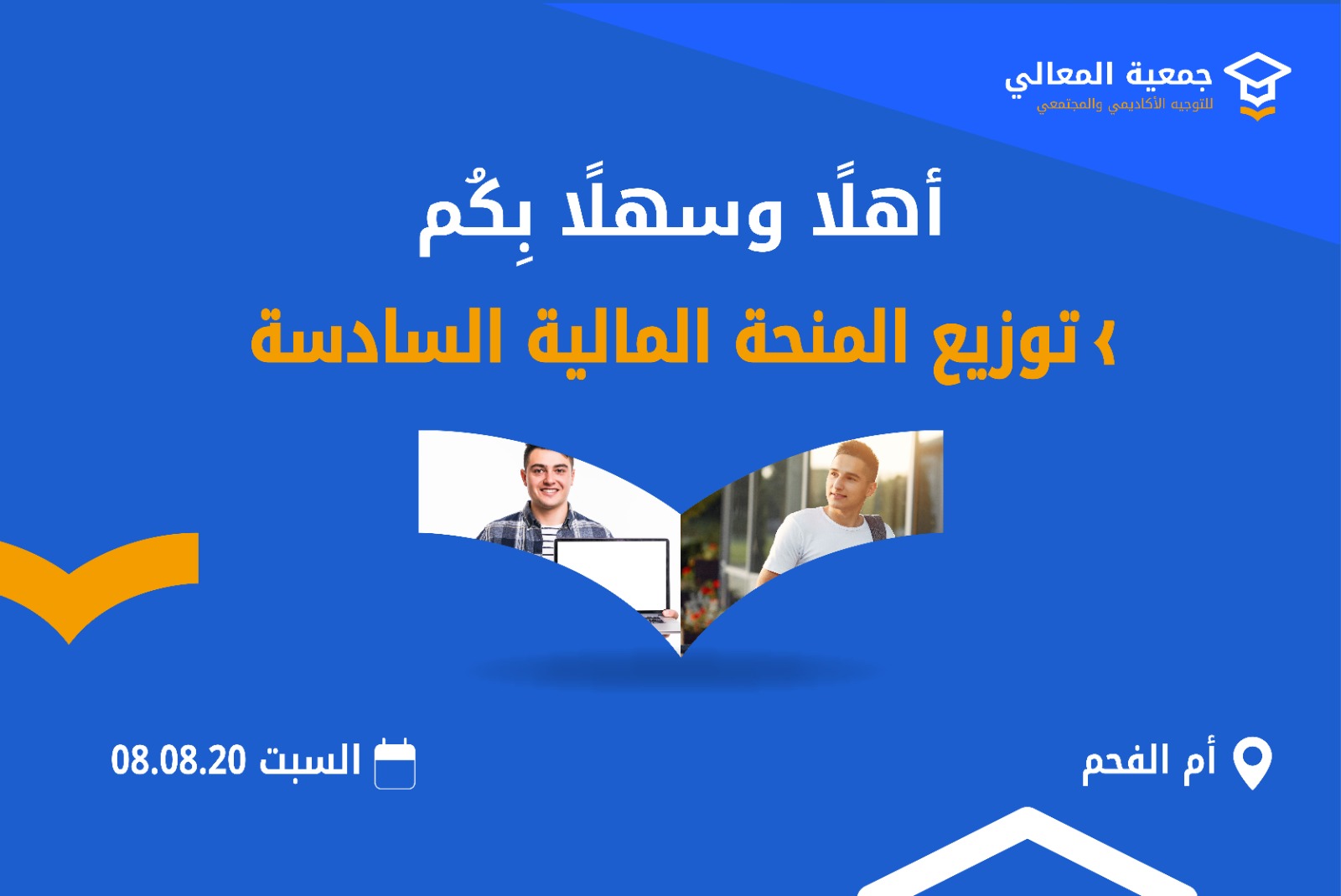 جمعية المعالي
للتوجيه الأكاديمي والمجتمعي

أهلًا وسهلًا بِكُم

توزيع المنحة المالية السادسة

أم الفحم

السبت 08.08.20